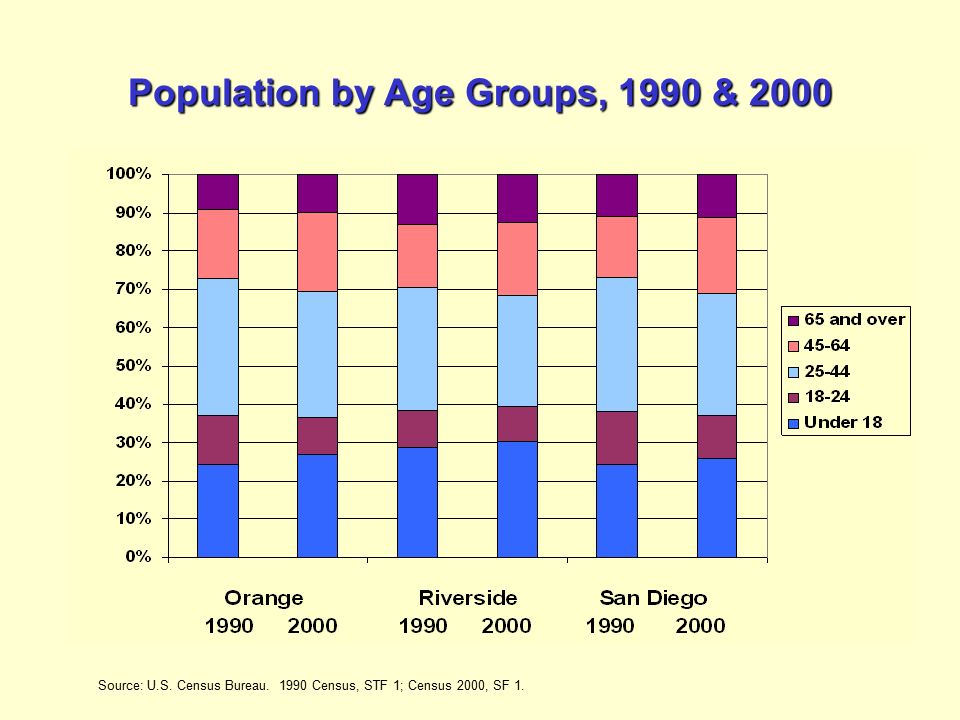 Population by Age Groups, 1990 & 2000

100%
90%
80%
70%
60%
50%
40%
30%
20%
10%
0%

65 and over
45-64
25-44
18-24
Under 18

Orange
1990 2000

Riverside
1990 2000

San Diego
1990 2000

Source: U.S. Census Bureau. 1990 Census, STF 1; Census 2000, SF 1.